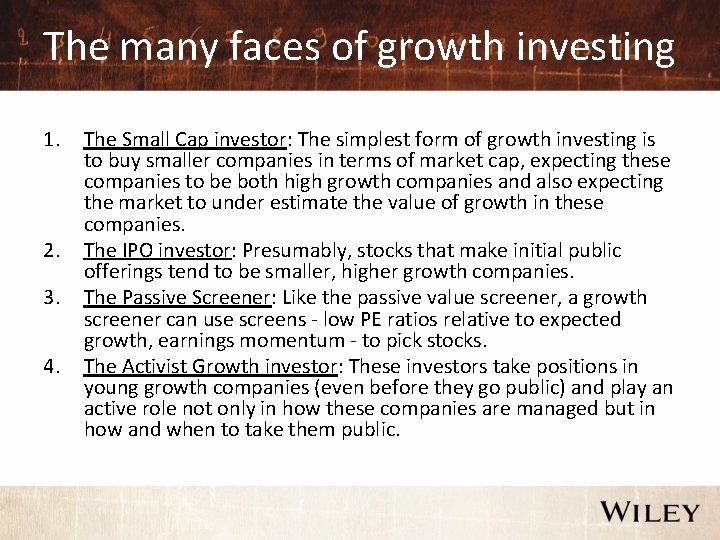 The many faces of growth investing

1. The Small Cap investor: The simplest form of growth investing is to buy smaller companies in terms of market cap, expecting these companies to be both high growth companies and also expecting the market to under estimate the value of growth in these companies.
2. The IPO investor: Presumably, stocks that make initial public offerings tend to be smaller, higher growth companies.
3. The Passive Screener: Like the passive value screener, a growth screener can use screens - low PE ratios relative to expected growth, earnings momentum - to pick stocks.
4. The Activist Growth investor: These investors take positions in young growth companies (even before they go public) and play an active role not only in how these companies are managed but in how and when to take them public.

WILEY